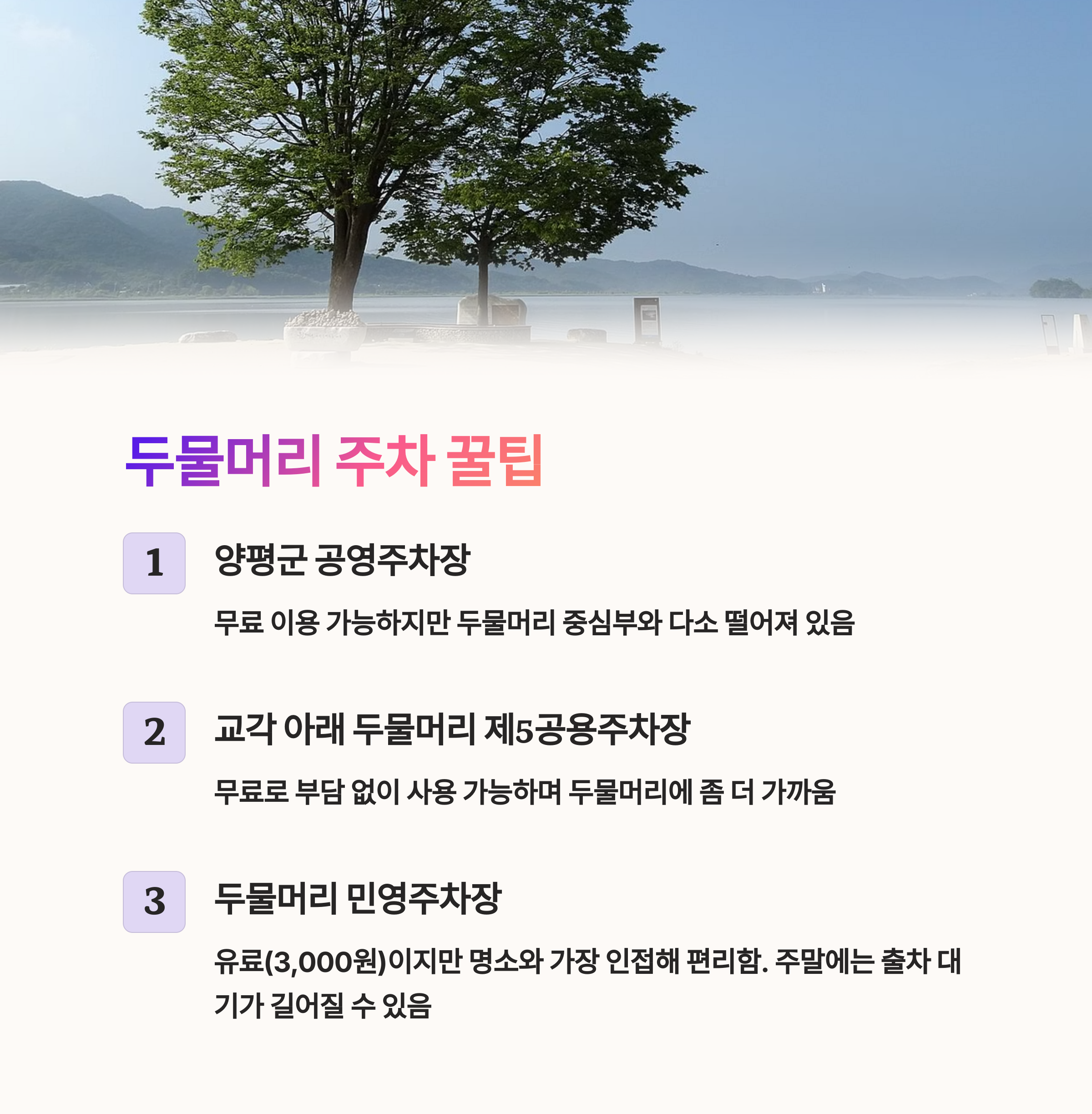 두물머리 주차 꿀팁

1
양평군 공영주차장

무료 이용 가능하지만 두물머리 중심부와 다소 떨어져 있음

2
교각 아래 두물머리 제5공용주차장

무료로 부담 없이 사용 가능하며 두물머리에 좀 더 가까움

3
두물머리 민영주차장

유료(3,000원)이지만 명소와 가장 인접해 편리함. 주말에는 출차 대기가 길어질 수 있음